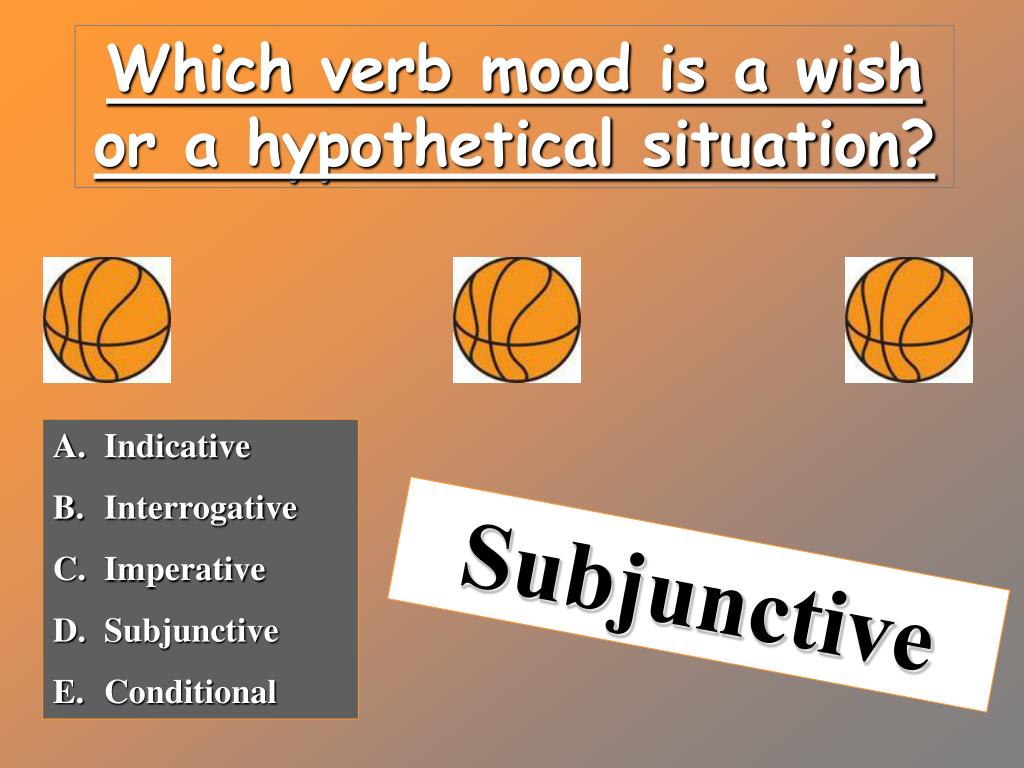 Which verb mood is a wish or a hypothetical situation?

A. Indicative
B. Interrogative
C. Imperative
D. Subjunctive
E. Conditional

Subjunctive